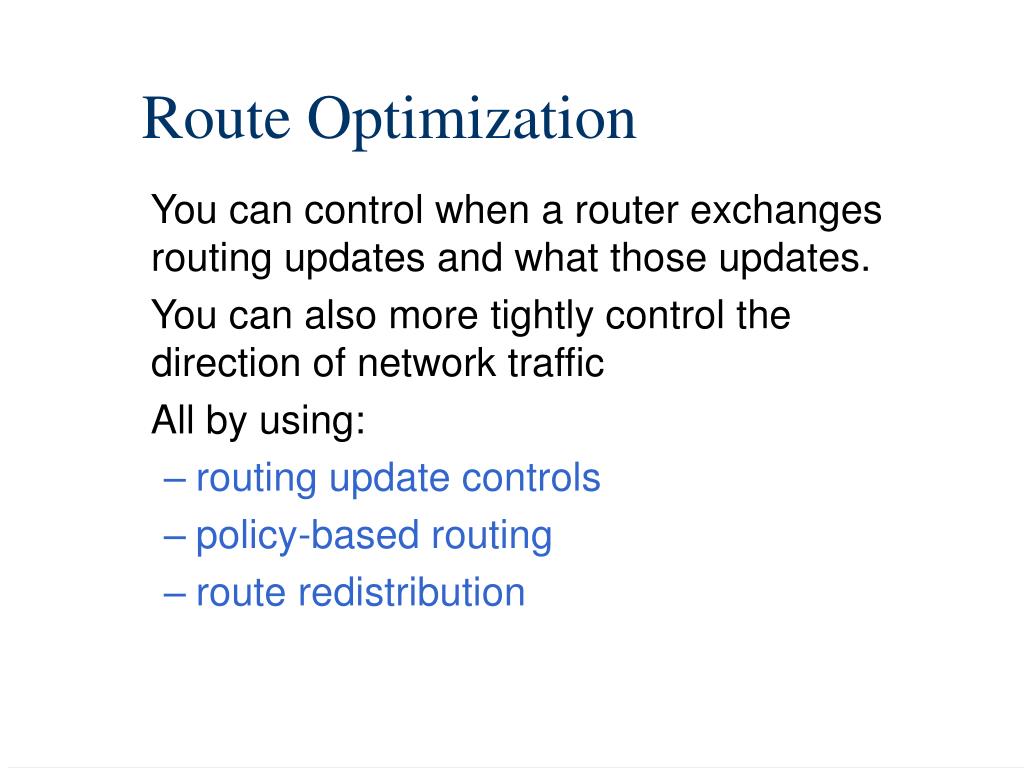 Route Optimization

You can control when a router exchanges routing updates and what those updates.

You can also more tightly control the direction of network traffic

All by using:

– routing update controls

– policy-based routing

– route redistribution